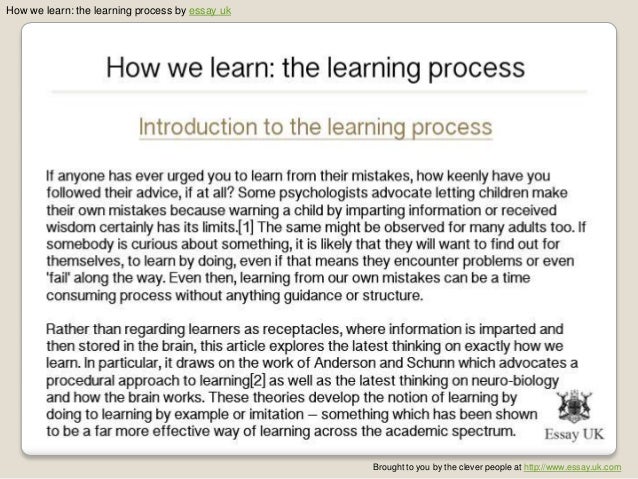 How we learn: the learning process by essay uk

How we learn: the learning process

Introduction to the learning process

If anyone has ever urged you to learn from their mistakes, how keenly have you followed their advice, if at all? Some psychologists advocate letting children make their own mistakes because warning a child by imparting information or received wisdom certainly has its limits.[1] The same might be observed for many adults too. If somebody is curious about something, it is likely that they will want to find out for themselves, to learn by doing, even if that means they encounter problems or even 'fail' along the way. Even then, learning from our own mistakes can be a time consuming process without anything guidance or structure.

Rather than regarding learners as receptacles, where information is imparted and then stored in the brain, this article explores the latest thinking on exactly how we learn. In particular, it draws on the work of Anderson and Schunn which advocates a procedural approach to learning[2] as well as the latest thinking on neuro-biology and how the brain works. These theories develop the notion of learning by doing to learning by example or imitation – something which has been shown to be a far more effective way of learning across the academic spectrum.

Essay UK

Brought to you by the clever people at http://www.essay.uk.com